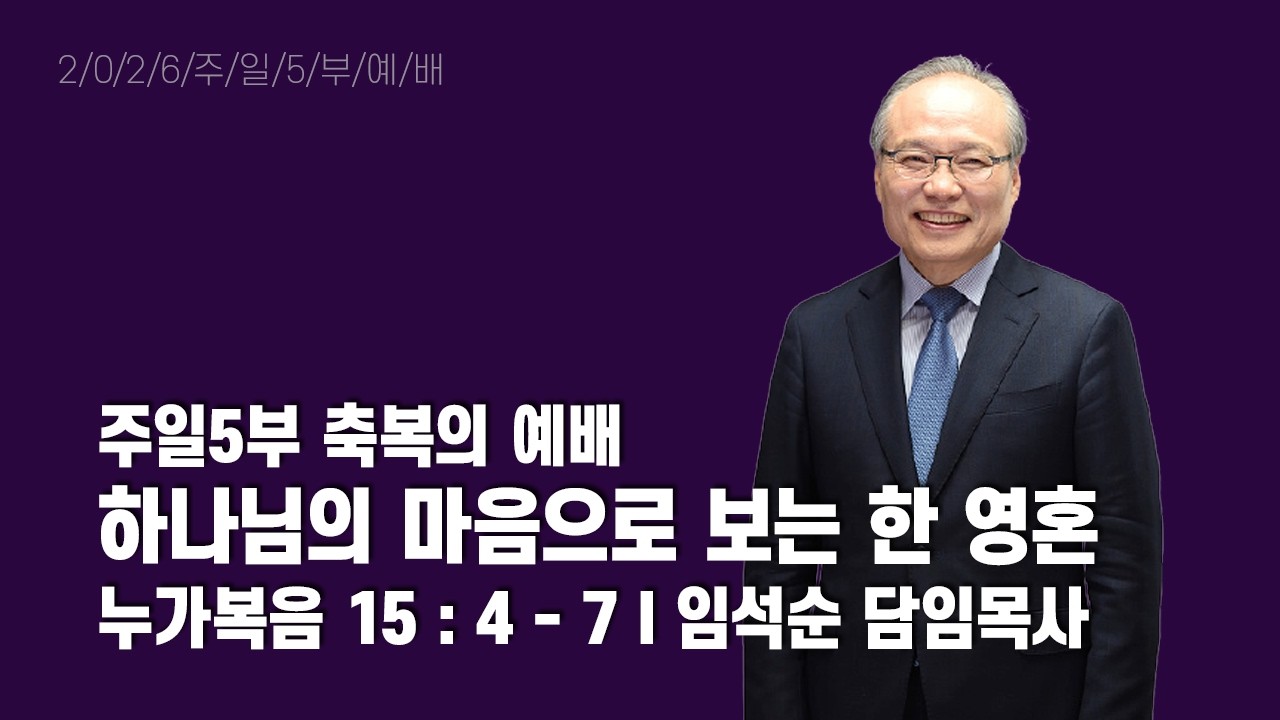 2/0/2/6/주/일/5/부/예/배

주일5부 축복의 예배

하나님의 마음으로 보는 한 영혼

누가복음 15 : 4 - 7 I 임석순 담임목사